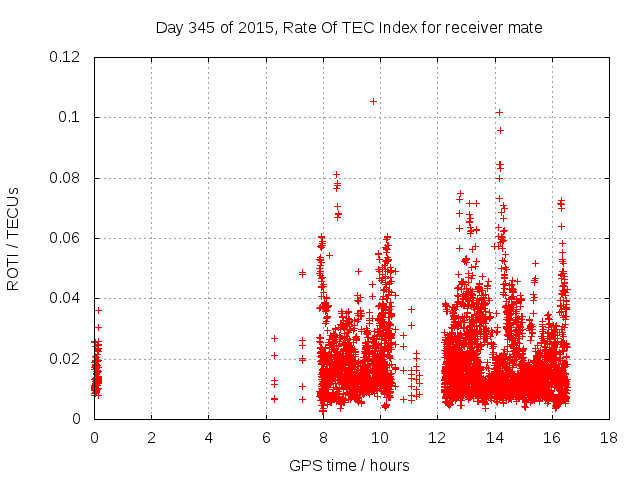 Day 345 of 2015, Rate Of TEC Index for receiver mate

ROTI / TECUs

0.12
0.1
0.08
0.06
0.04
0.02
0

0
2
4
6
8
10
12
14
16
18

GPS time / hours